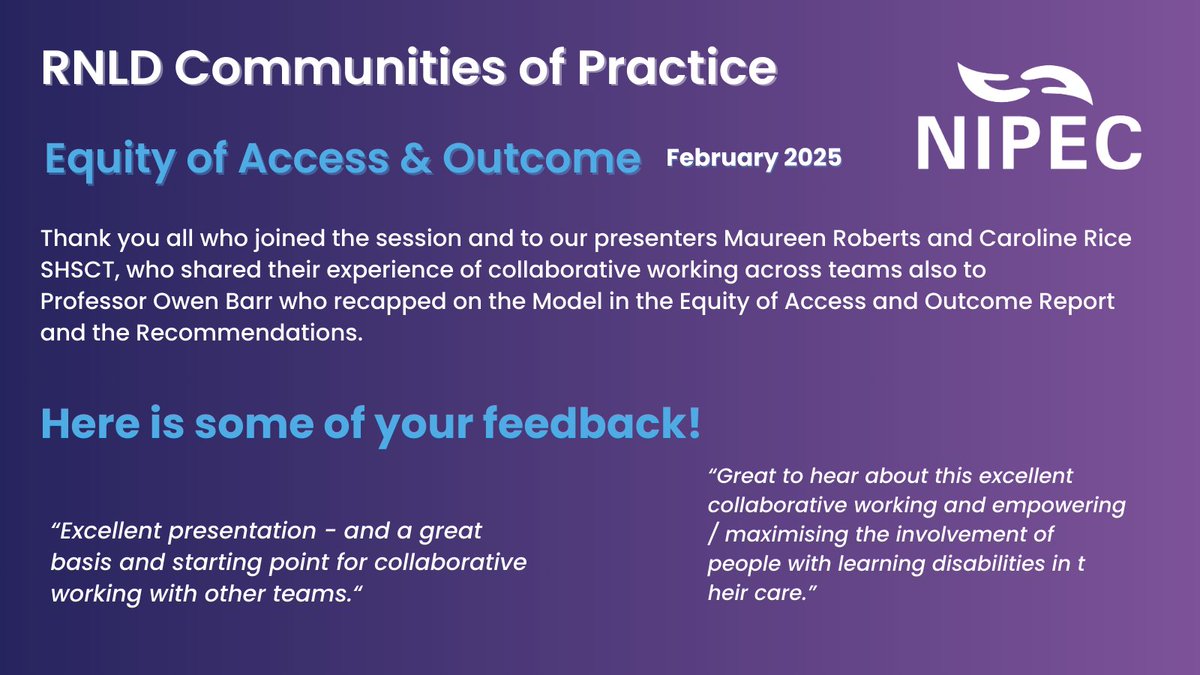 RNLD Communities of Practice

NIPEC

Equity of Access & Outcome February 2025

Thank you all who joined the session and to our presenters Maureen Roberts and Caroline Rice SHSCT, who shared their experience of collaborative working across teams also to Professor Owen Barr who recapped on the Model in the Equity of Access and Outcome Report and the Recommendations.

Here is some of your feedback!

“Excellent presentation - and a great basis and starting point for collaborative working with other teams.“

“Great to hear about this excellent collaborative working and empowering / maximising the involvement of people with learning disabilities in t heir care.”